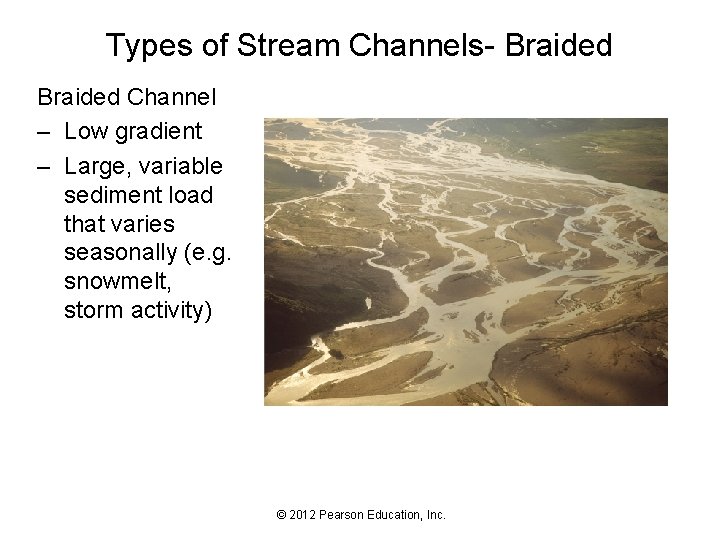 Types of Stream Channels- Braided

Braided Channel

– Low gradient

– Large, variable sediment load that varies seasonally (e.g. snowmelt, storm activity)

© 2012 Pearson Education, Inc.